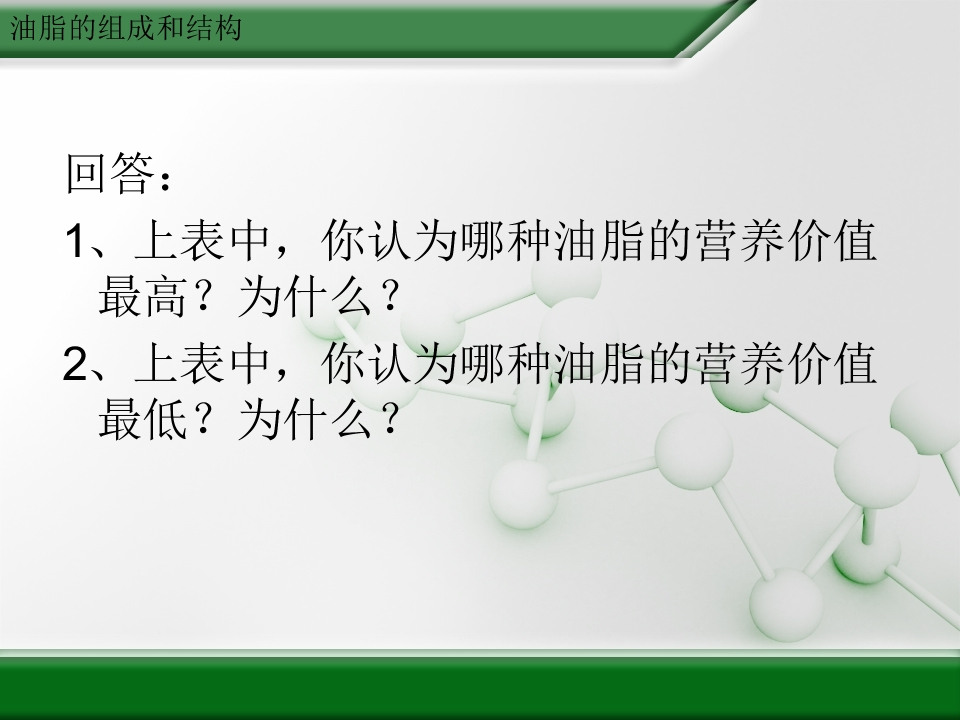 油脂的组成和结构

回答：

1、上表中，你认为哪种油脂的营养价值最高？为什么？

2、上表中，你认为哪种油脂的营养价值最低？为什么？